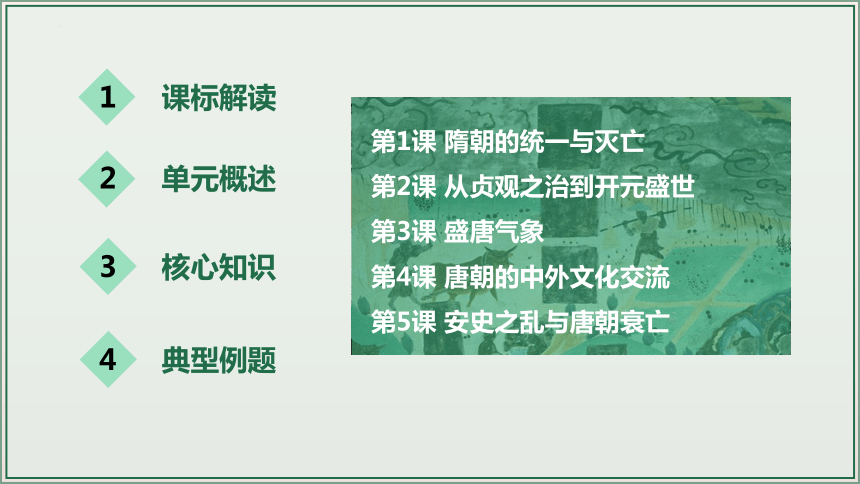 1 课标解读

2 单元概述

3 核心知识

4 典型例题

第1课 隋朝的统一与灭亡

第2课 从贞观之治到开元盛世

第3课 盛唐气象

第4课 唐朝的中外文化交流

第5课 安史之乱与唐朝衰亡